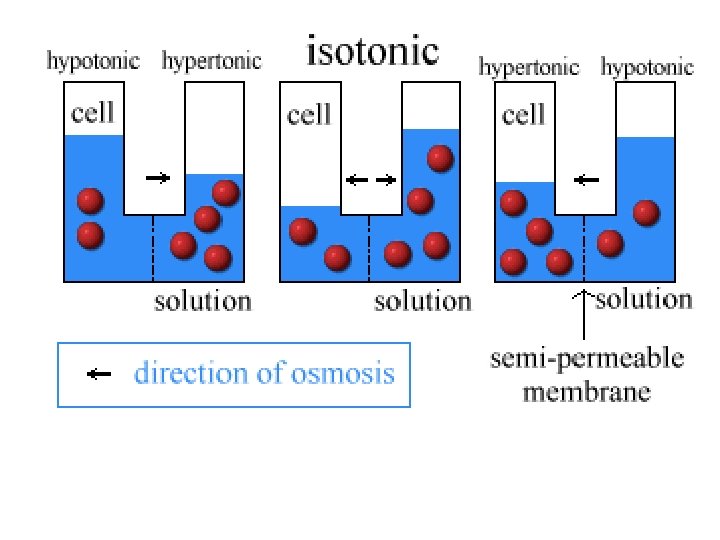 hypotonic hypertonic

cell

solution

isotonic

cell

solution

hypertonic hypotonic

cell

solution

semi-permeable membrane

direction of osmosis